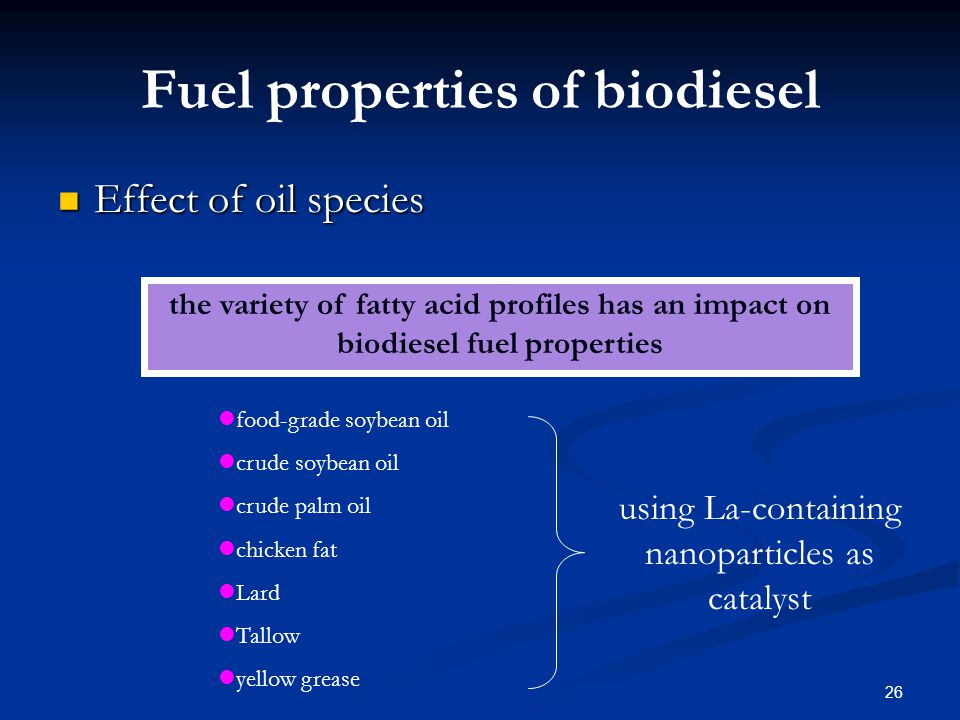 Fuel properties of biodiesel

Effect of oil species

the variety of fatty acid profiles has an impact on biodiesel fuel properties

food-grade soybean oil

crude soybean oil

crude palm oil

chicken fat

Lard

Tallow

yellow grease

using La-containing nanoparticles as catalyst

26